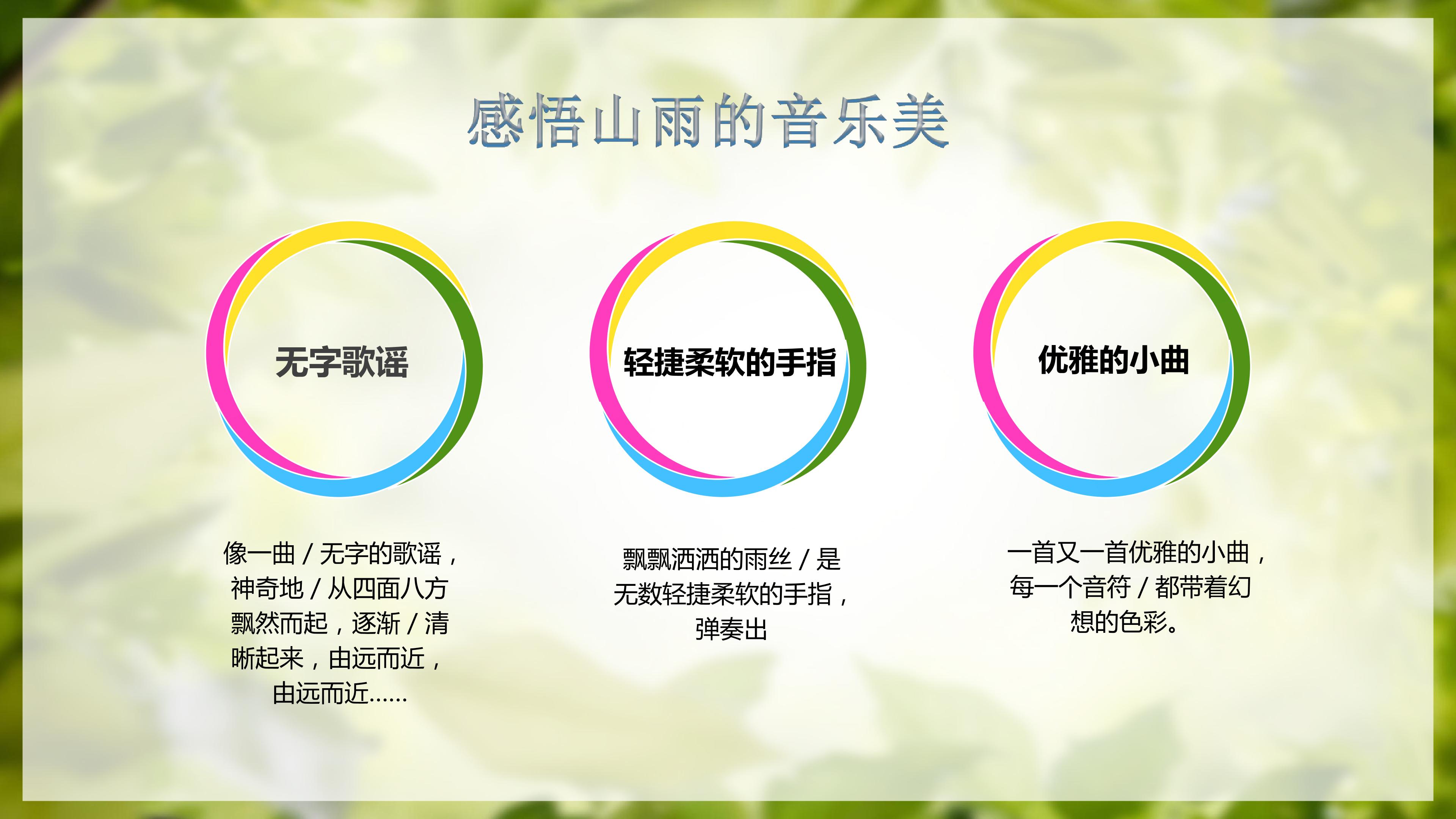 感悟山雨的音乐美

无字歌谣

像一曲/无字的歌谣，神奇地/从四面八方飘然而起，逐渐/清晰起来，由远而近，由远而近……

轻捷柔软的手指

飘飘洒洒的雨丝/是无数轻捷柔软的手指，弹奏出

优雅的小曲

一首又一首优雅的小曲，每一个音符/都带着幻想的色彩。